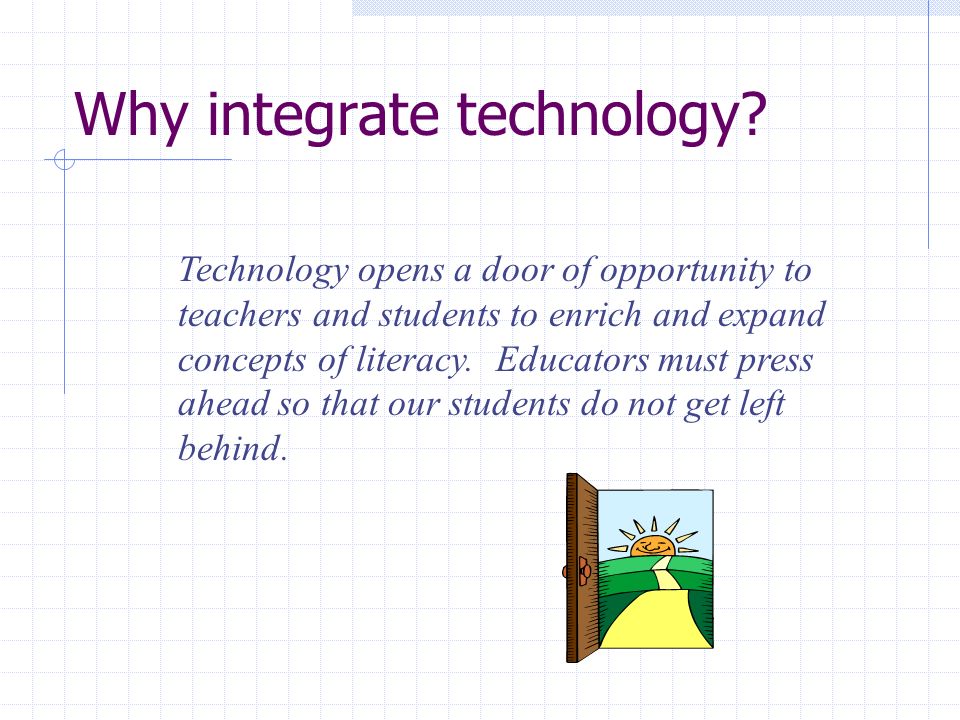 Why integrate technology?

Technology opens a door of opportunity to teachers and students to enrich and expand concepts of literacy. Educators must press ahead so that our students do not get left behind.